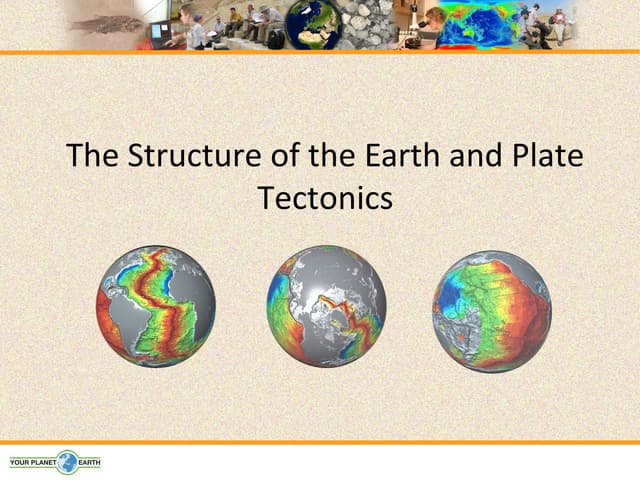 The Structure of the Earth and Plate Tectonics

YOUR PLANET EARTH